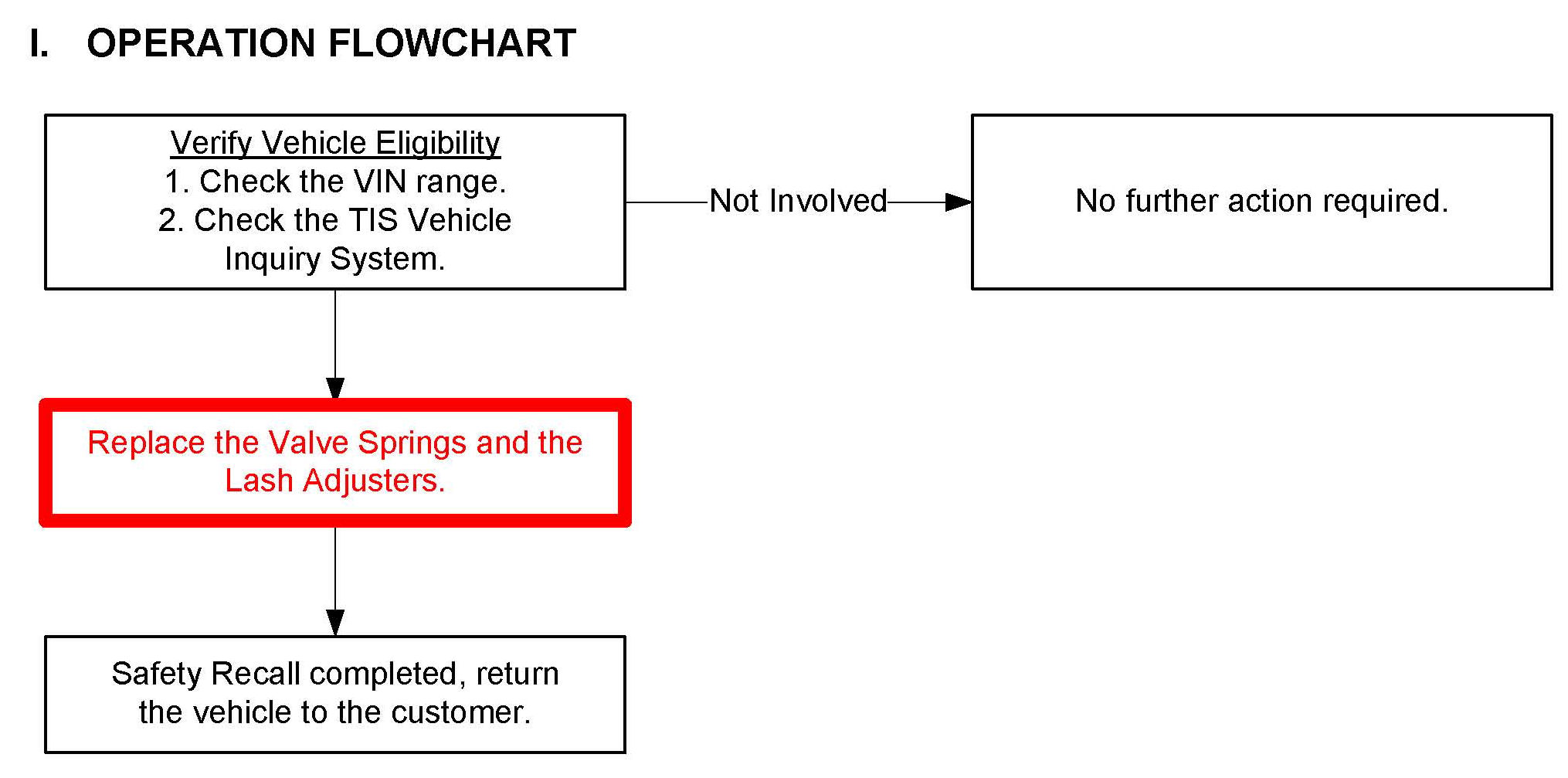 I. OPERATION FLOWCHART

Verify Vehicle Eligibility
1. Check the VIN range.
2. Check the TIS Vehicle Inquiry System.

Not Involved

No further action required.

Replace the Valve Springs and the Lash Adjusters.

Safety Recall completed, return the vehicle to the customer.